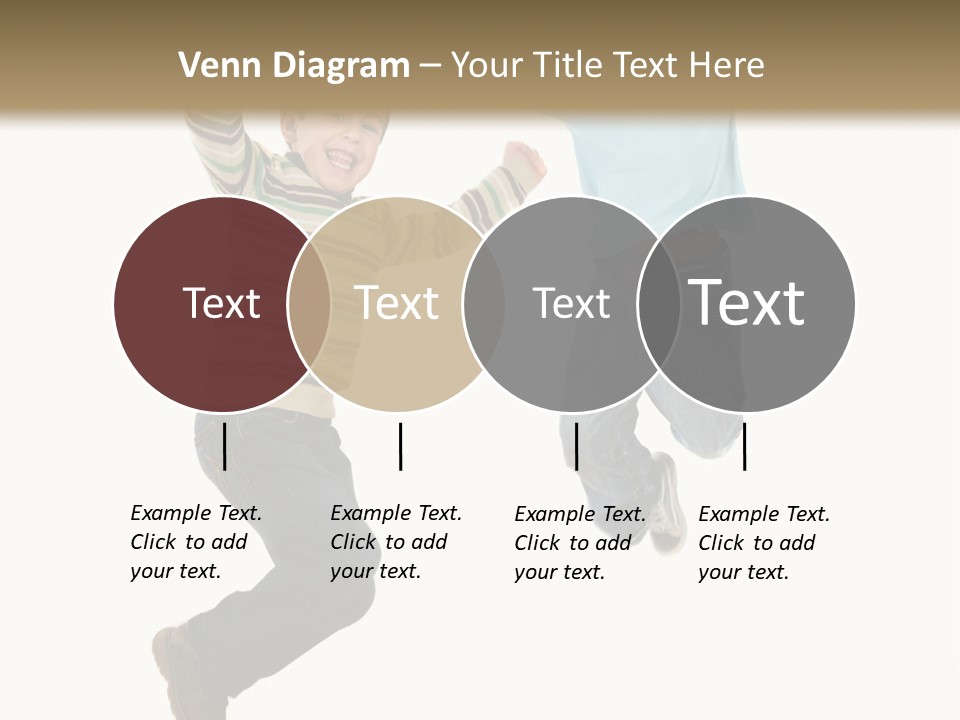 Venn Diagram – Your Title Text Here

Text

Text

Text

Text

Example Text. Click to add your text.

Example Text. Click to add your text.

Example Text. Click to add your text.

Example Text. Click to add your text.